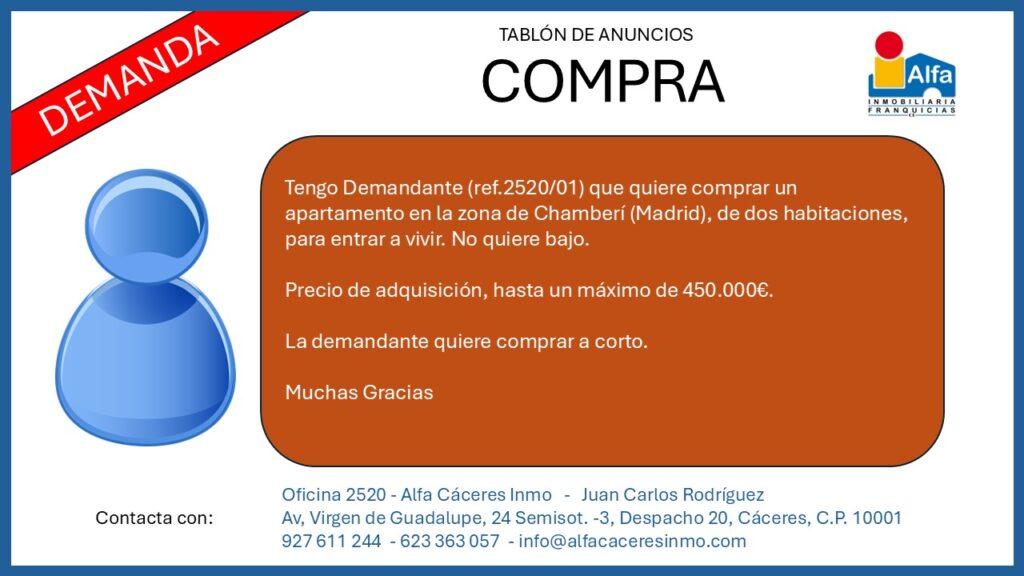 DEMANDA

TABLÓN DE ANUNCIOS

COMPRA

Alfa
INMOBILIARIA
FRANQUICIAS

Tengo Demandante (ref.2520/01) que quiere comprar un apartamento en la zona de Chamberí (Madrid), de dos habitaciones, para entrar a vivir. No quiere bajo.

Precio de adquisición, hasta un máximo de 450.000€.

La demandante quiere comprar a corto.

Muchas Gracias

Contacta con:

Oficina 2520 - Alfa Cáceres Inmo - Juan Carlos Rodríguez
Av, Virgen de Guadalupe, 24 Semisot. -3, Despacho 20, Cáceres, C.P. 10001
927 611 244 - 623 363 057 - info@alfacaceresinmo.com